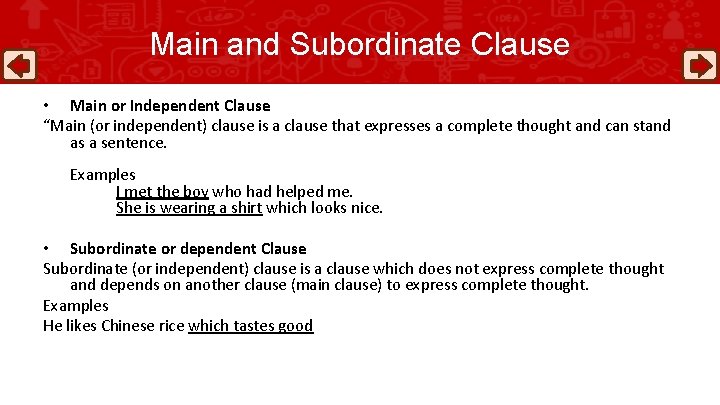 Main and Subordinate Clause

• Main or Independent Clause

“Main (or independent) clause is a clause that expresses a complete thought and can stand as a sentence.

Examples

I met the boy who had helped me.

She is wearing a shirt which looks nice.

• Subordinate or dependent Clause

Subordinate (or independent) clause is a clause which does not express complete thought and depends on another clause (main clause) to express complete thought.

Examples

He likes Chinese rice which tastes good